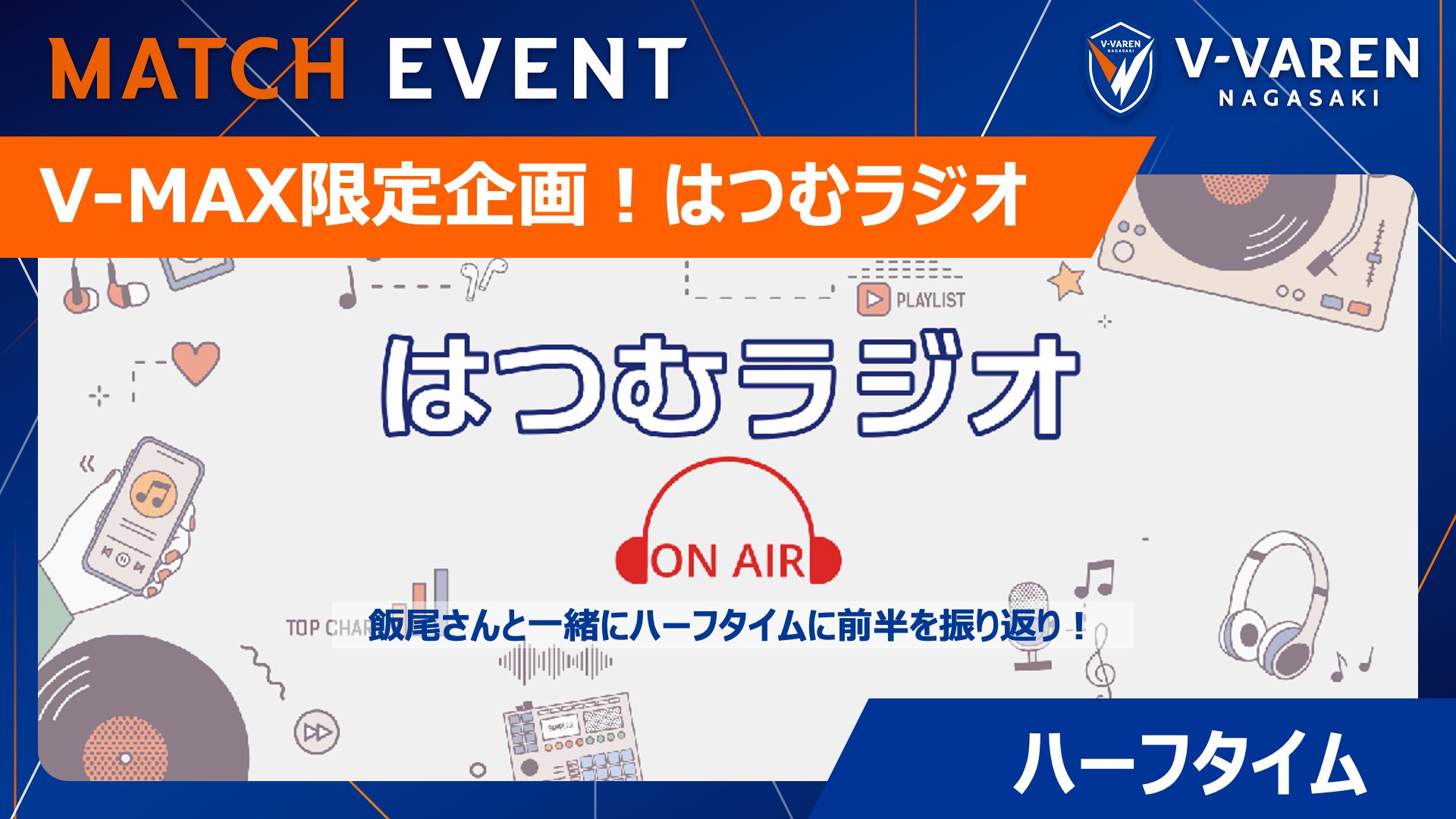 MATCH EVENT

V-VAREN NAGASAKI

V-VAREN
NAGASAKI

V-MAX限定企画！はつむラジオ

PLAYLIST

はつむラジオ

ON AIR

TOP CHAR

飯尾さんと一緒にハーフタイムに前半を振り返り！

ハーフタイム